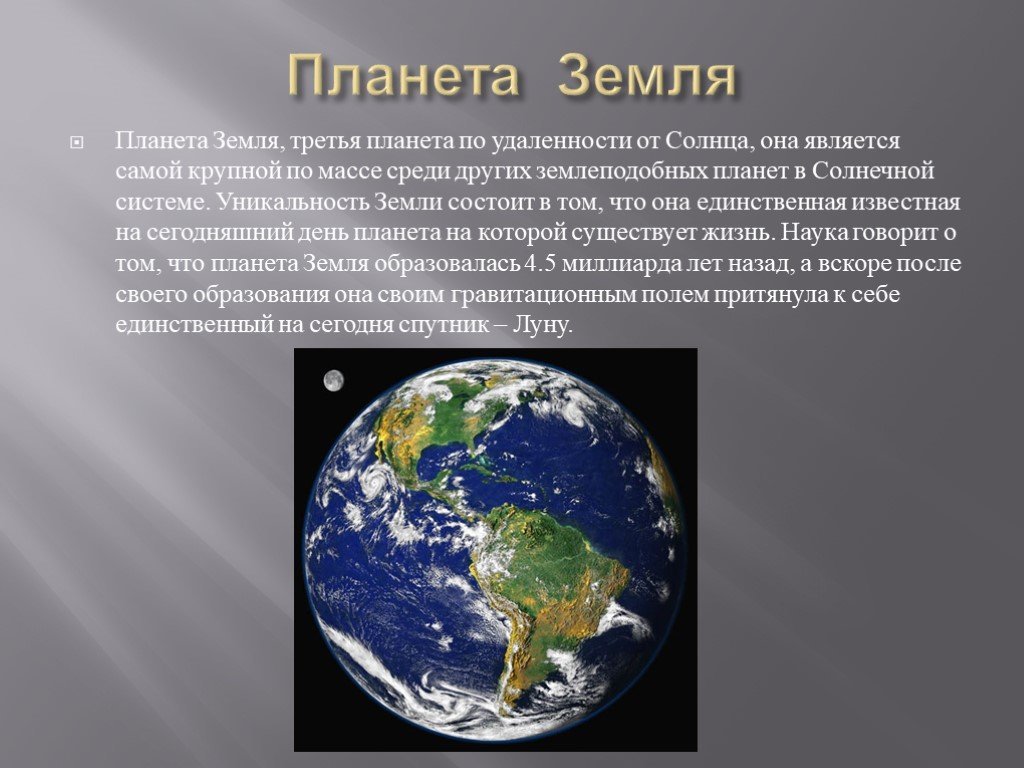 Планета Земля

Планета Земля, третья планета по удаленности от Солнца, она является самой крупной по массе среди других землеподобных планет в Солнечной системе. Уникальность Земли состоит в том, что она единственная известная на сегодняшний день планета на которой существует жизнь. Наука говорит о том, что планета Земля образовалась 4.5 миллиарда лет назад, а вскоре после своего образования она своим гравитационным полем притянула к себе единственный на сегодня спутник – Луну.